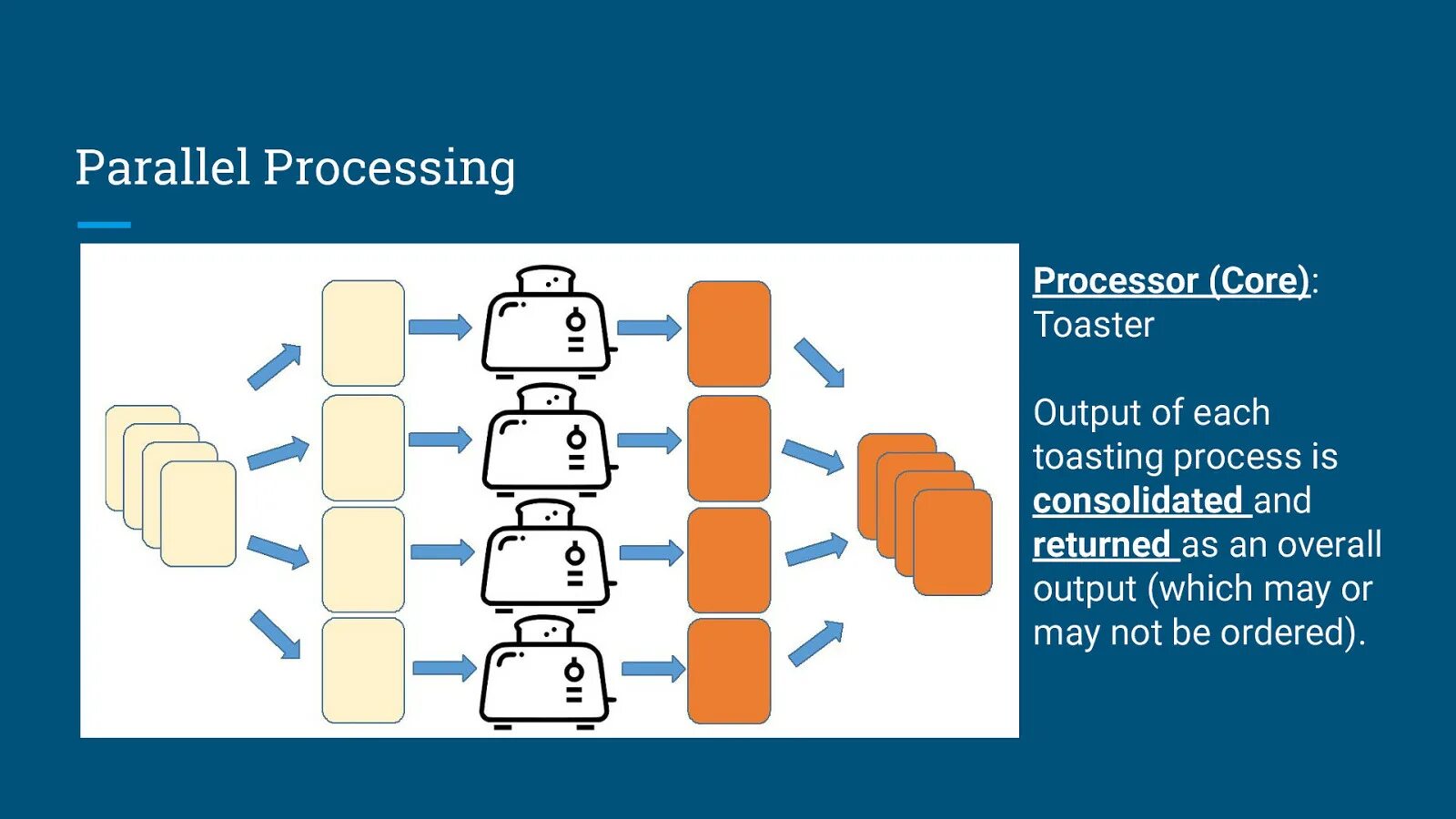 Parallel Processing

Processor (Core): Toaster

Output of each toasting process is consolidated and returned as an overall output (which may or may not be ordered).